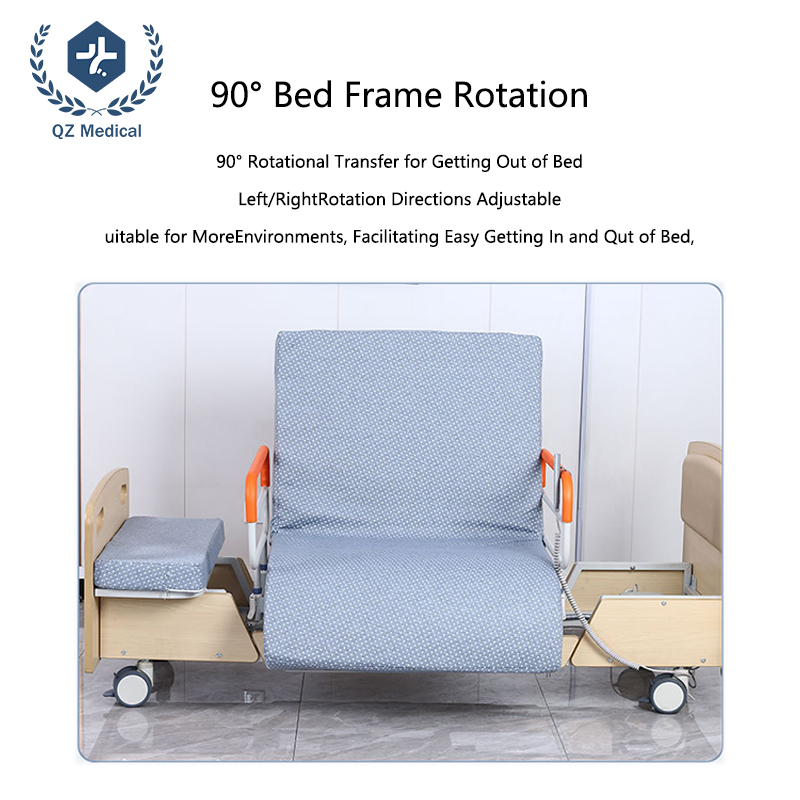 QZ Medical

90° Bed Frame Rotation

90° Rotational Transfer for Getting Out of Bed

Left/RightRotation Directions Adjustable

uitable for MoreEnvironments, Facilitating Easy Getting In and Qut of Bed,